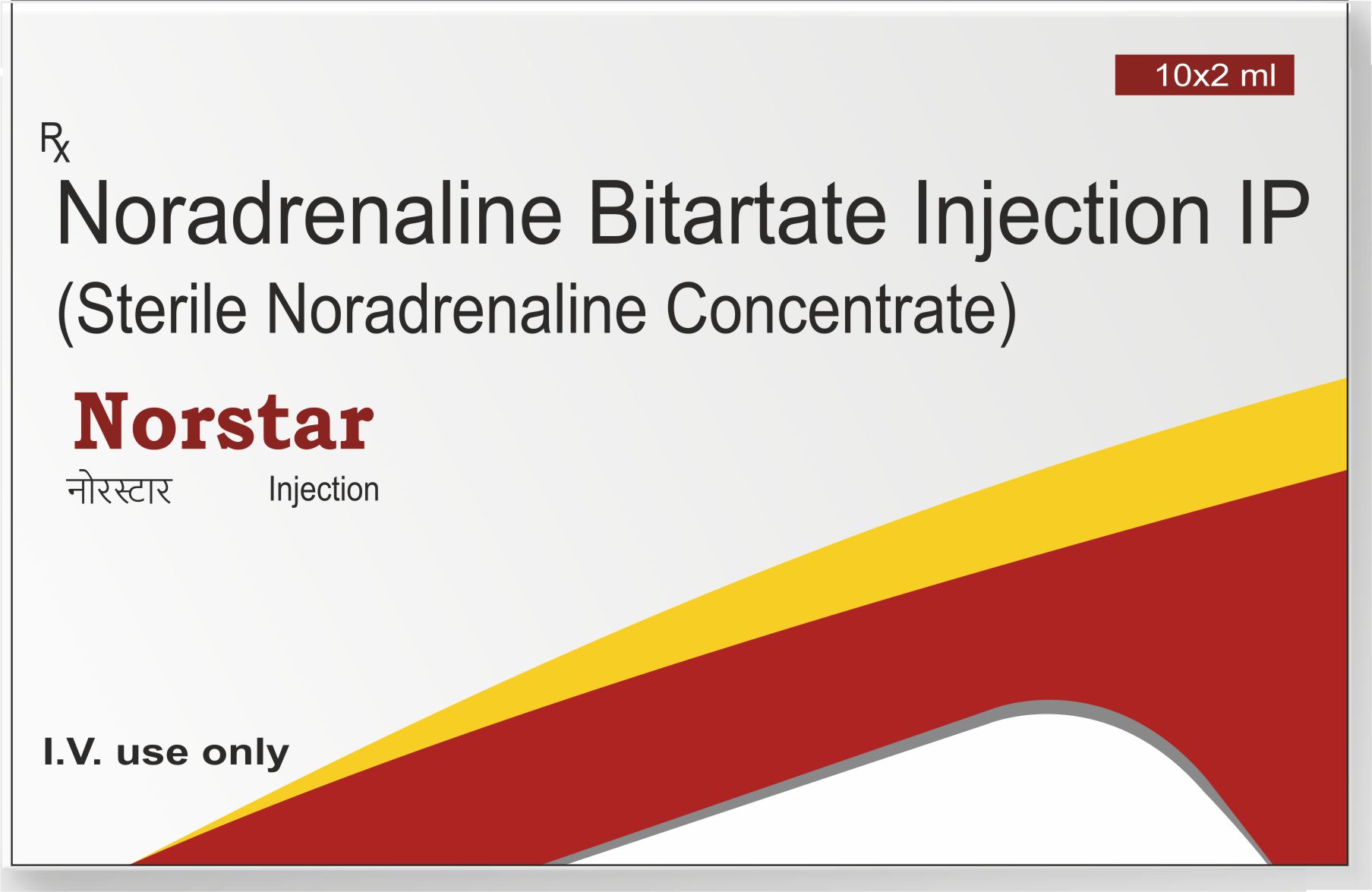 10x2 ml

Rx

Noradrenaline Bitartate Injection IP
(Sterile Noradrenaline Concentrate)

Norstar

नोरस्टार Injection

I.V. use only